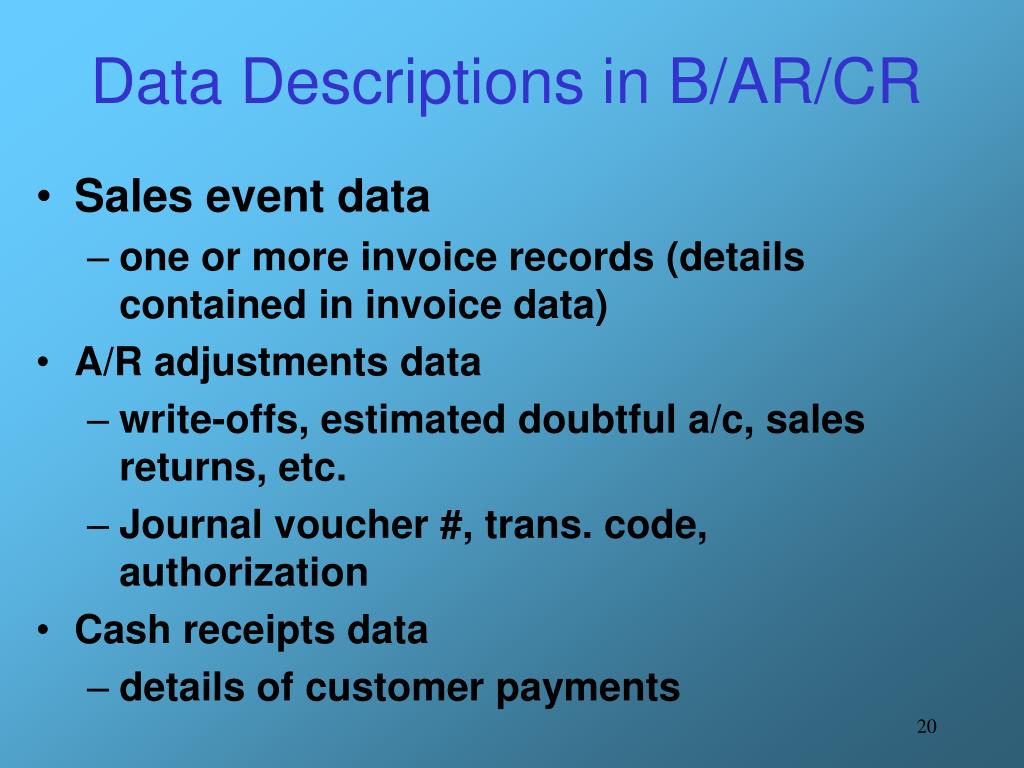 Data Descriptions in B/AR/CR

• Sales event data
– one or more invoice records (details contained in invoice data)
• A/R adjustments data
– write-offs, estimated doubtful a/c, sales returns, etc.
– Journal voucher #, trans. code, authorization
• Cash receipts data
– details of customer payments

20